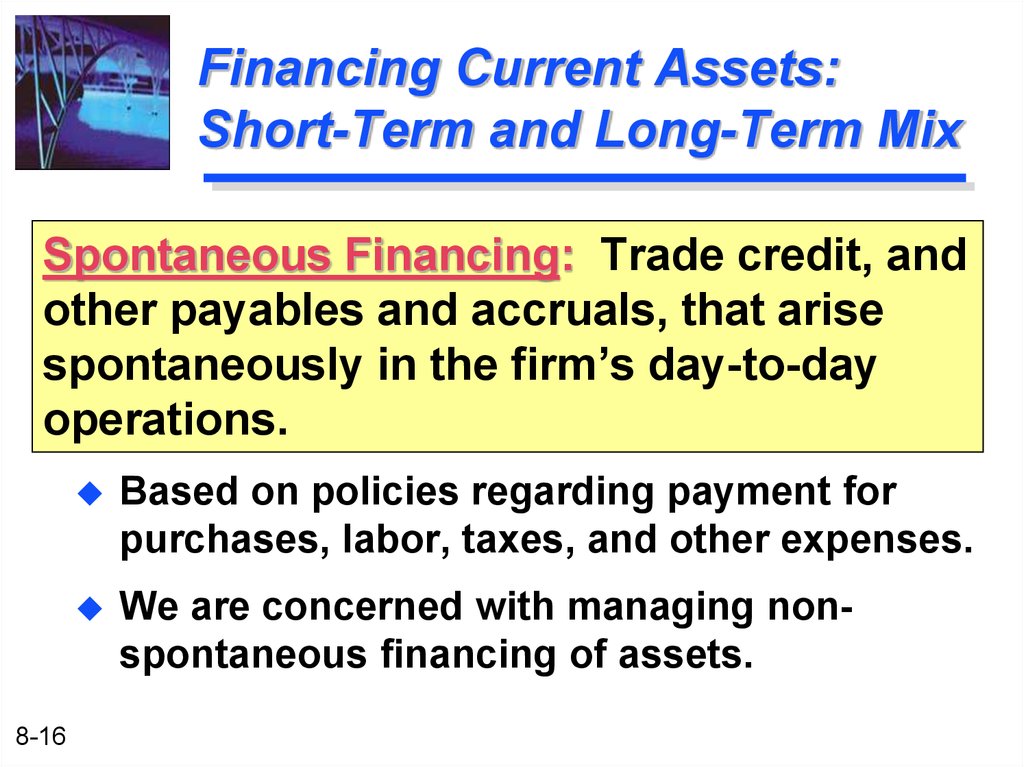 Financing Current Assets: Short-Term and Long-Term Mix

Spontaneous Financing: Trade credit, and other payables and accruals, that arise spontaneously in the firm's day-to-day operations.

Based on policies regarding payment for purchases, labor, taxes, and other expenses.

We are concerned with managing non-spontaneous financing of assets.

8-16